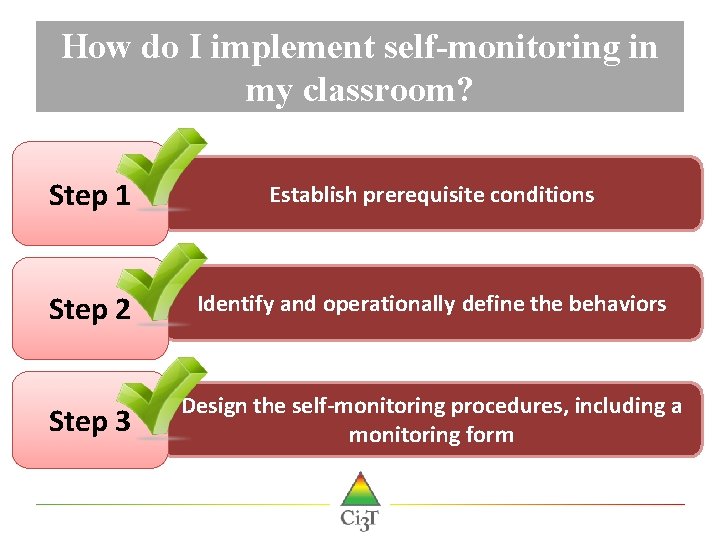 How do I implement self-monitoring in my classroom?

Step 1

Establish prerequisite conditions

Step 2

Identify and operationally define the behaviors

Step 3

Design the self-monitoring procedures, including a monitoring form

Ci3T